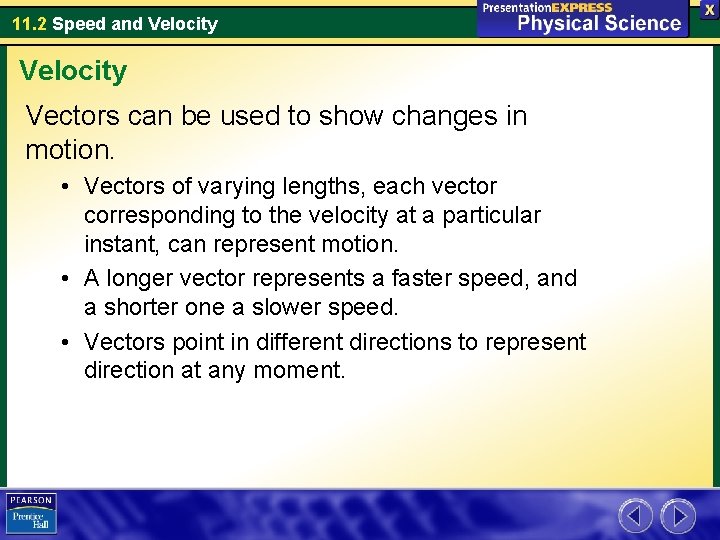 11.2 Speed and Velocity

PresentationEXPRESS
Physical Science

X

Velocity

Vectors can be used to show changes in motion.

• Vectors of varying lengths, each vector corresponding to the velocity at a particular instant, can represent motion.

• A longer vector represents a faster speed, and a shorter one a slower speed.

• Vectors point in different directions to represent direction at any moment.

PEARSON
Prentice Hall